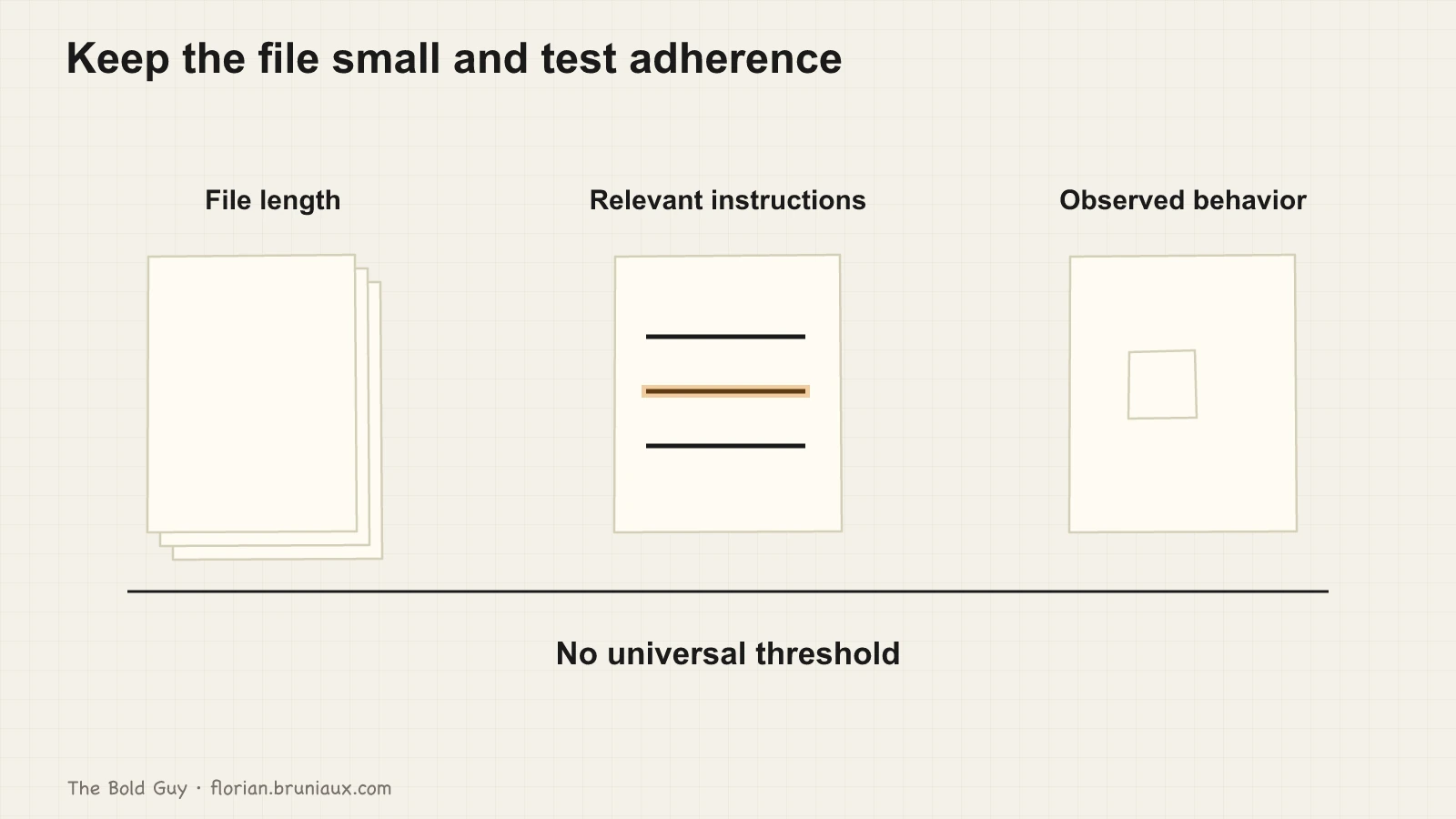 Keep the file small and test adherence

File length

Relevant instructions

Observed behavior

No universal threshold

The Bold Guy · florian.bruniaux.com